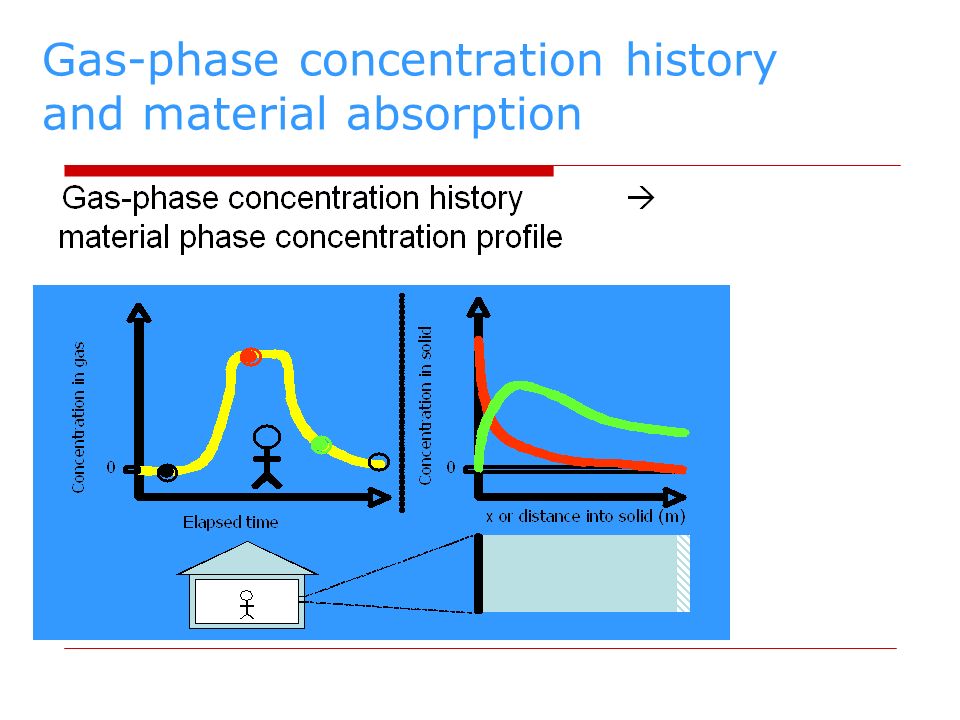 Gas-phase concentration history and material absorption

Gas-phase concentration history → material phase concentration profile

Concentration in gas

0

Elapsed time

Concentration in solid

0

x or distance into solid (m)